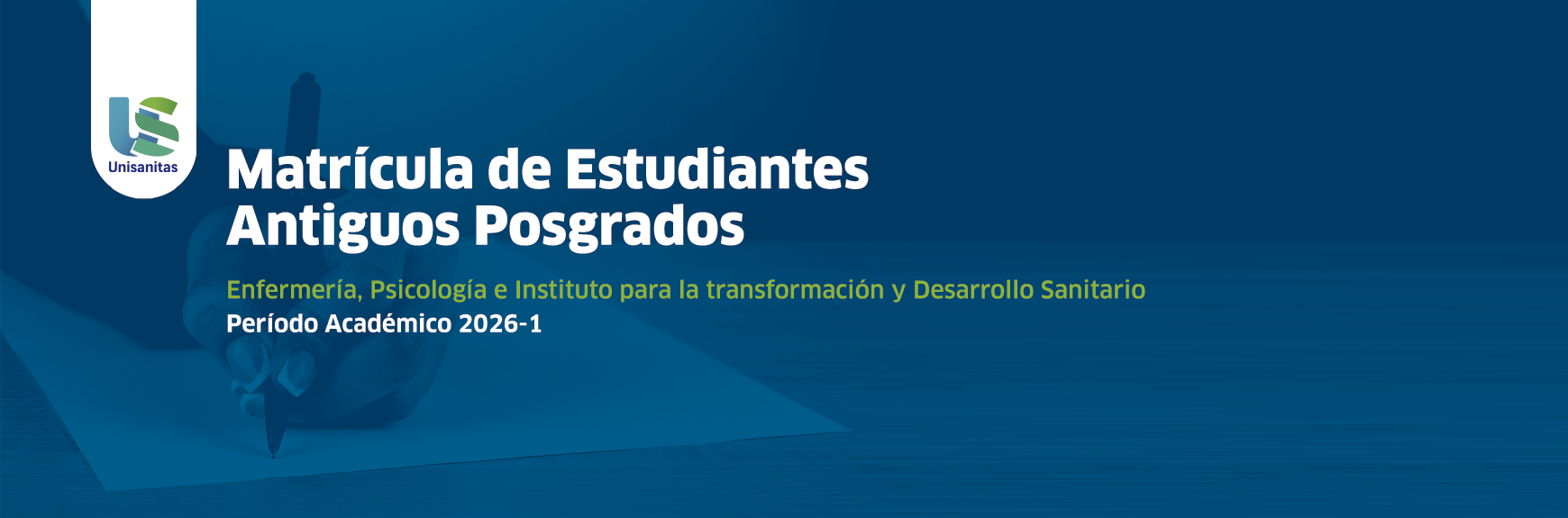 Unisanitas

Matrícula de Estudiantes Antiguos Posgrados

Enfermería, Psicología e Instituto para la transformación y Desarrollo Sanitario
Período Académico 2026-1